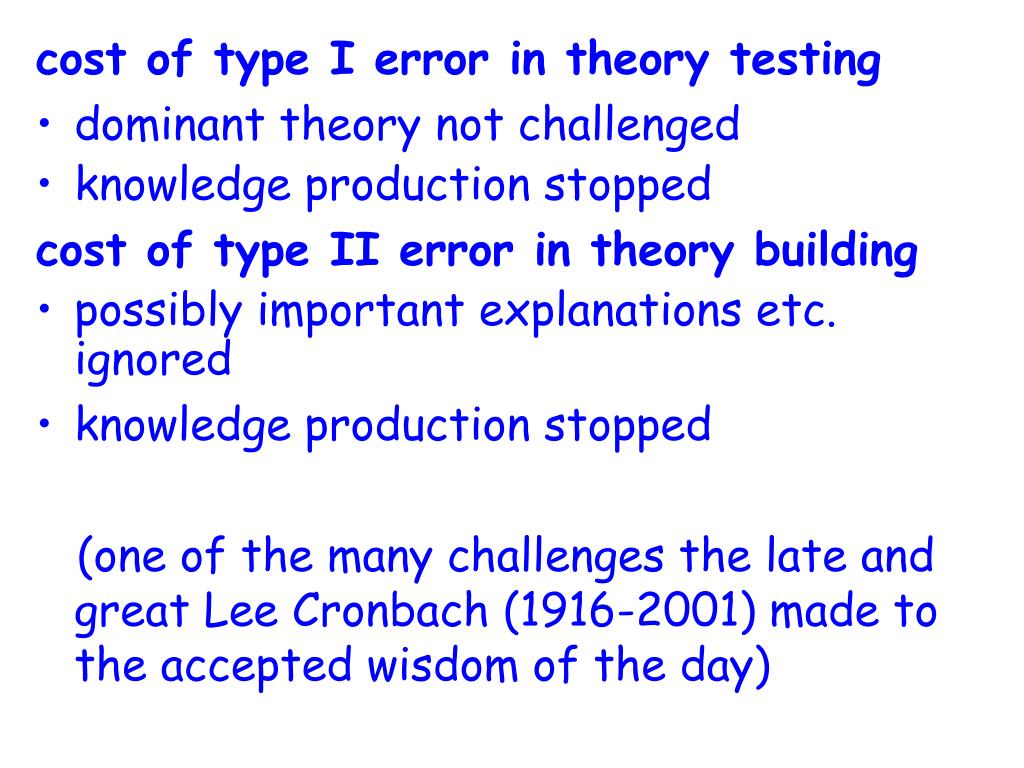 cost of type I error in theory testing
• dominant theory not challenged
• knowledge production stopped
cost of type II error in theory building
• possibly important explanations etc. ignored
• knowledge production stopped

(one of the many challenges the late and great Lee Cronbach (1916-2001) made to the accepted wisdom of the day)